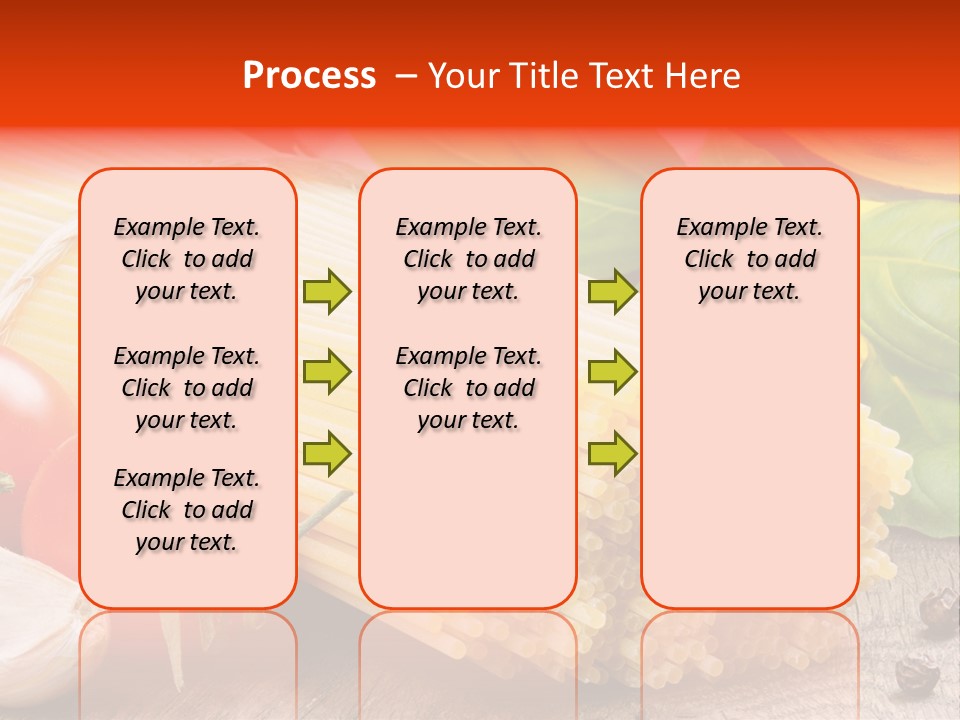 Process – Your Title Text Here

Example Text. Click to add your text.

Example Text. Click to add your text.

Example Text. Click to add your text.

Example Text. Click to add your text.

Example Text. Click to add your text.

Example Text. Click to add your text.